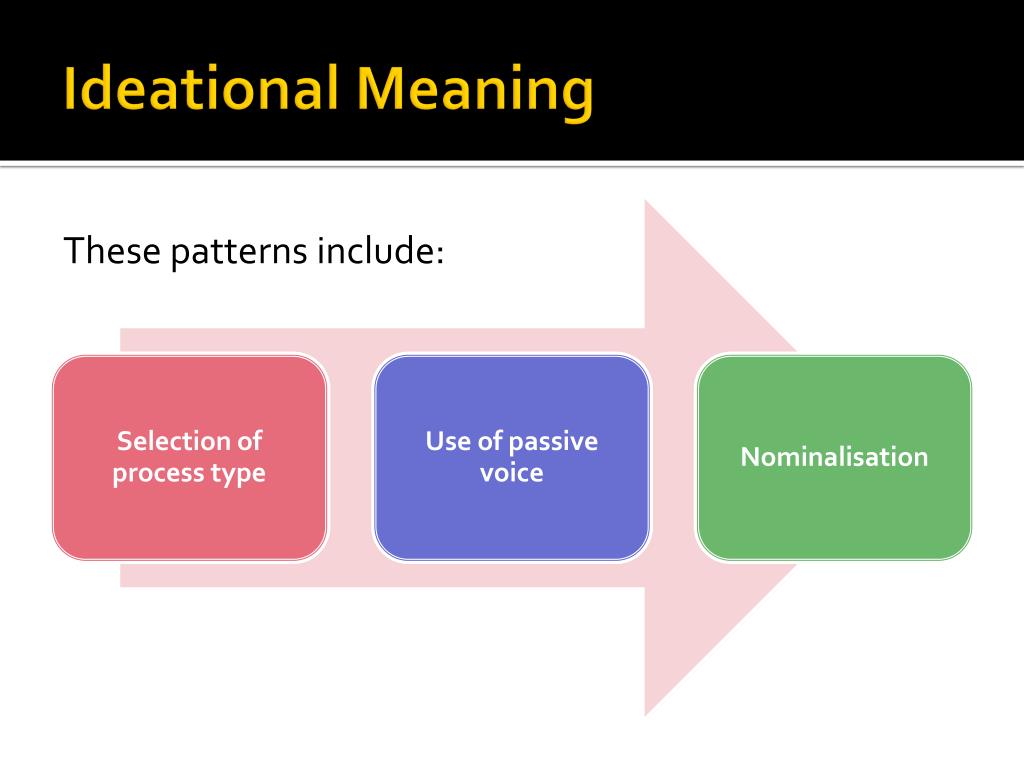 Ideational Meaning

These patterns include:

Selection of process type

Use of passive voice

Nominalisation